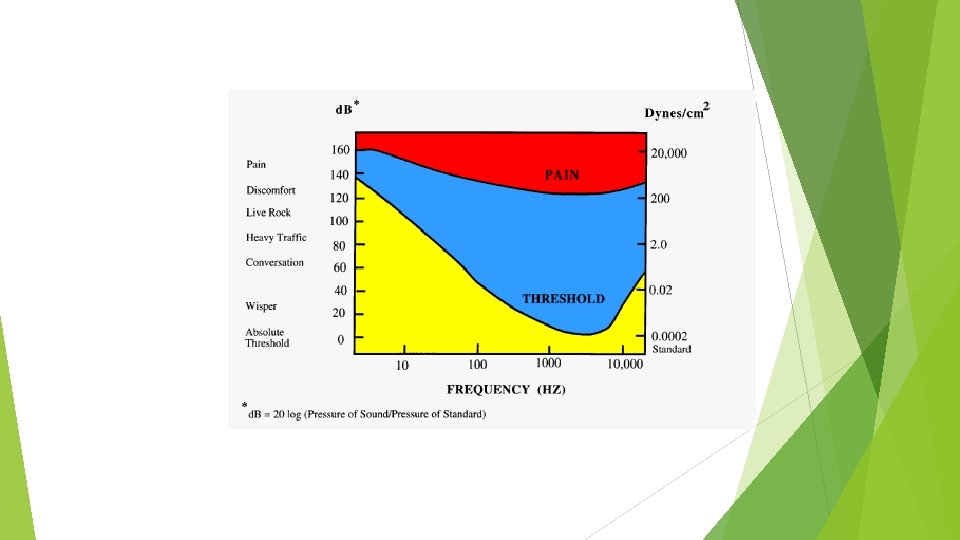 dB*

Dynes/cm$^2$

Pain
Discomfort
Live Rock
Heavy Traffic
Conversation
Wisper
Absolute Threshold

160
140
120
100
80
60
40
20
0

20,000
200
2.0
0.02
0.0002 Standard

PAIN

THRESHOLD

10
100
1000
10,000

FREQUENCY (HZ)

*dB = 20 log (Pressure of Sound/Pressure of Standard)